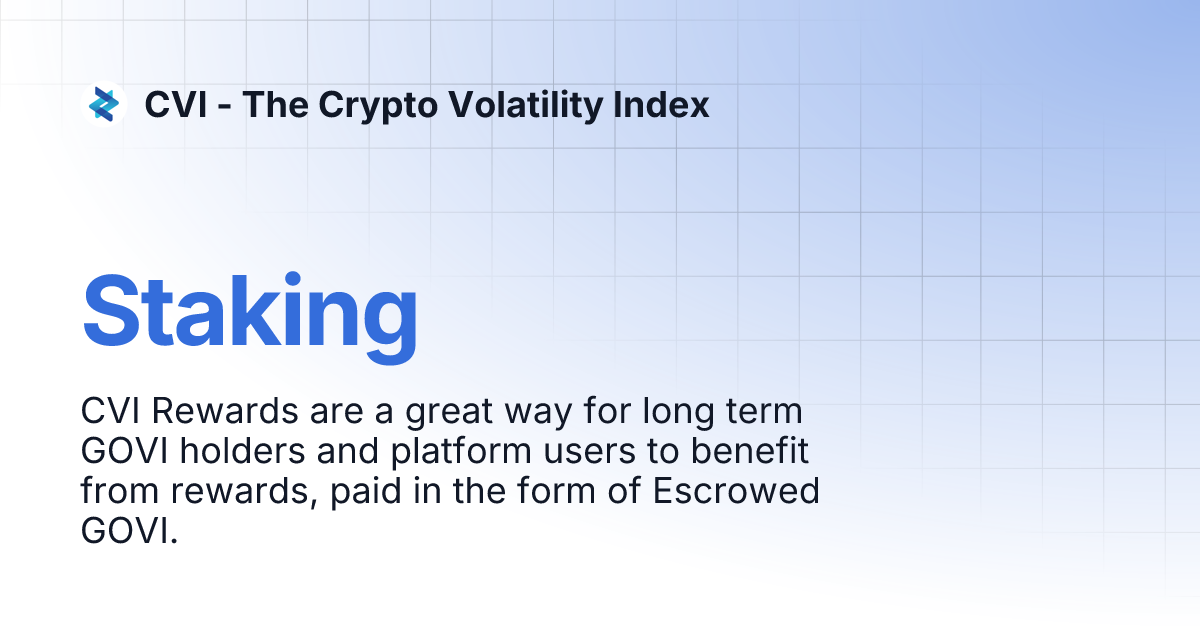 CVI - The Crypto Volatility Index

Staking

CVI Rewards are a great way for long term GOVI holders and platform users to benefit from rewards, paid in the form of Escrowed GOVI.